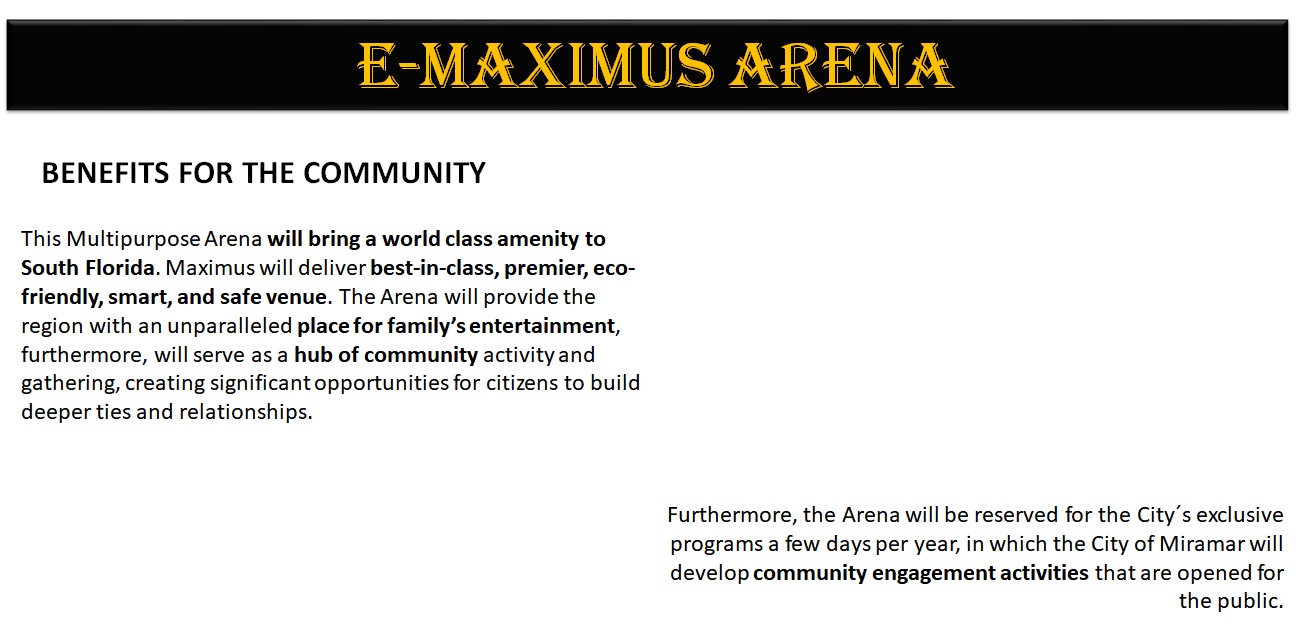 E-MAXIMUS ARENA

BENEFITS FOR THE COMMUNITY

This Multipurpose Arena will bring a world class amenity to South Florida. Maximus will deliver best-in-class, premier, eco-friendly, smart, and safe venue. The Arena will provide the region with an unparalleled place for family's entertainment, furthermore, will serve as a hub of community activity and gathering, creating significant opportunities for citizens to build deeper ties and relationships.

Furthermore, the Arena will be reserved for the City´s exclusive programs a few days per year, in which the City of Miramar will develop community engagement activities that are opened for the public.